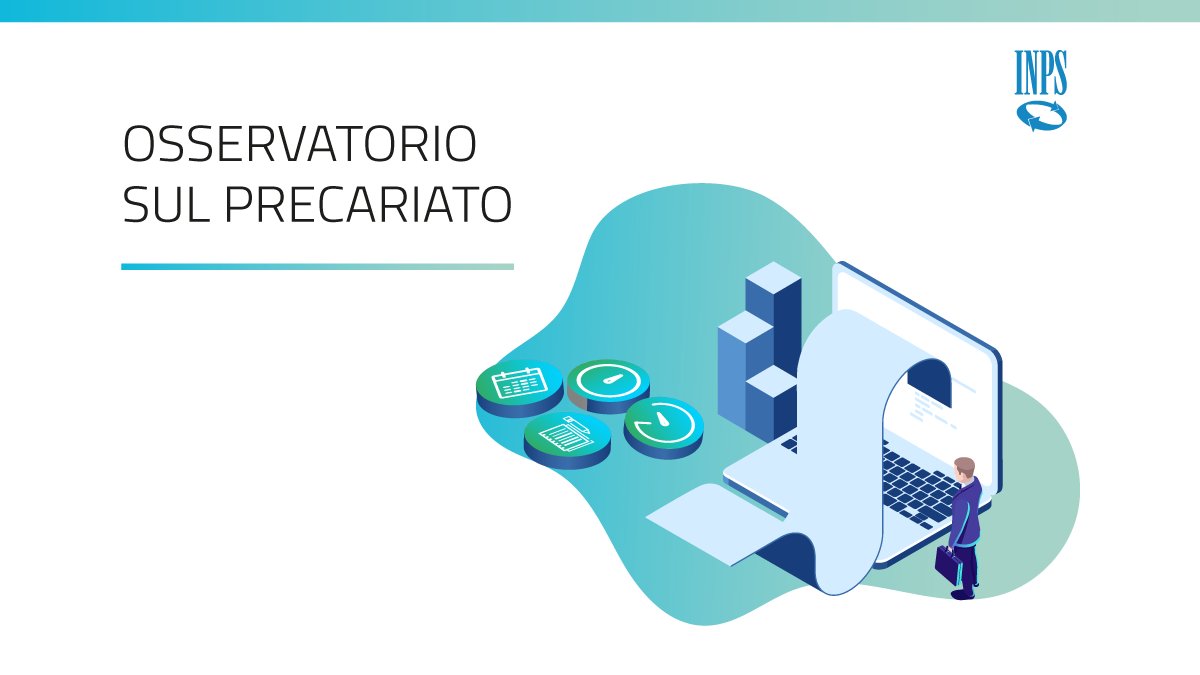 INPS

OSSERVATORIO SUL PRECARIATO